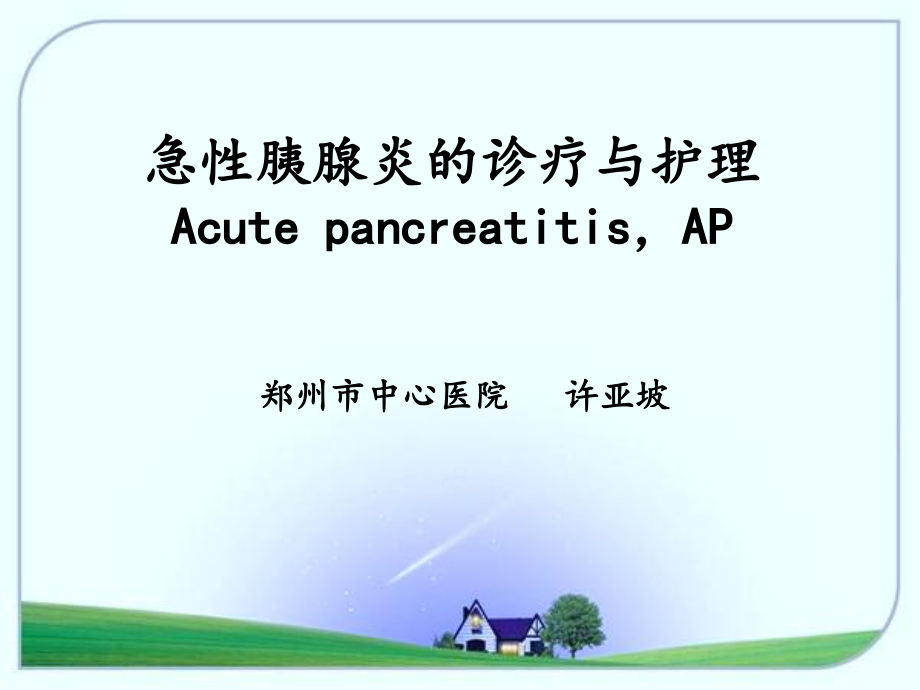 急性胰腺炎的诊疗与护理
Acute pancreatitis, AP

郑州市中心医院　许亚坡